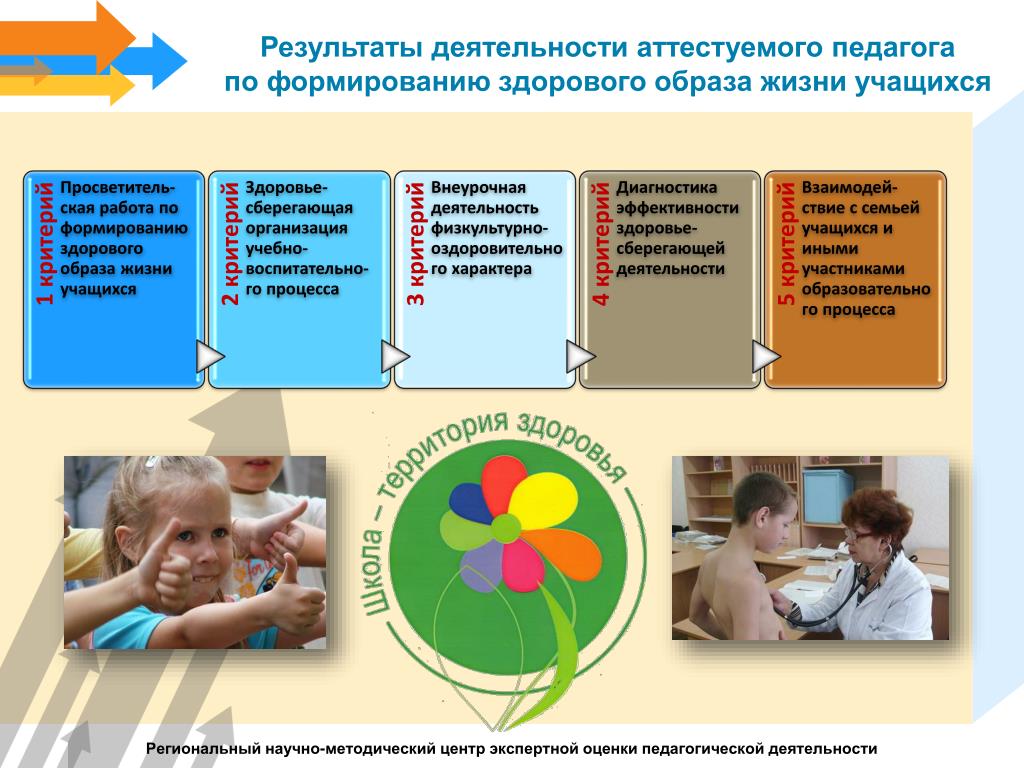 Результаты деятельности аттестуемого педагога по формированию здорового образа жизни учащихся

1 критерий
Просветительская работа по формированию здорового образа жизни учащихся

2 критерий
Здоровьесберегающая организация учебно-воспитательного процесса

3 критерий
Внеурочная деятельность физкультурно-оздоровительного характера

4 критерий
Диагностика эффективности здоровьесберегающей деятельности

5 критерий
Взаимодействие с семьей учащихся и иными участниками образовательного процесса

Школа – территория здоровья

Региональный научно-методический центр экспертной оценки педагогической деятельности